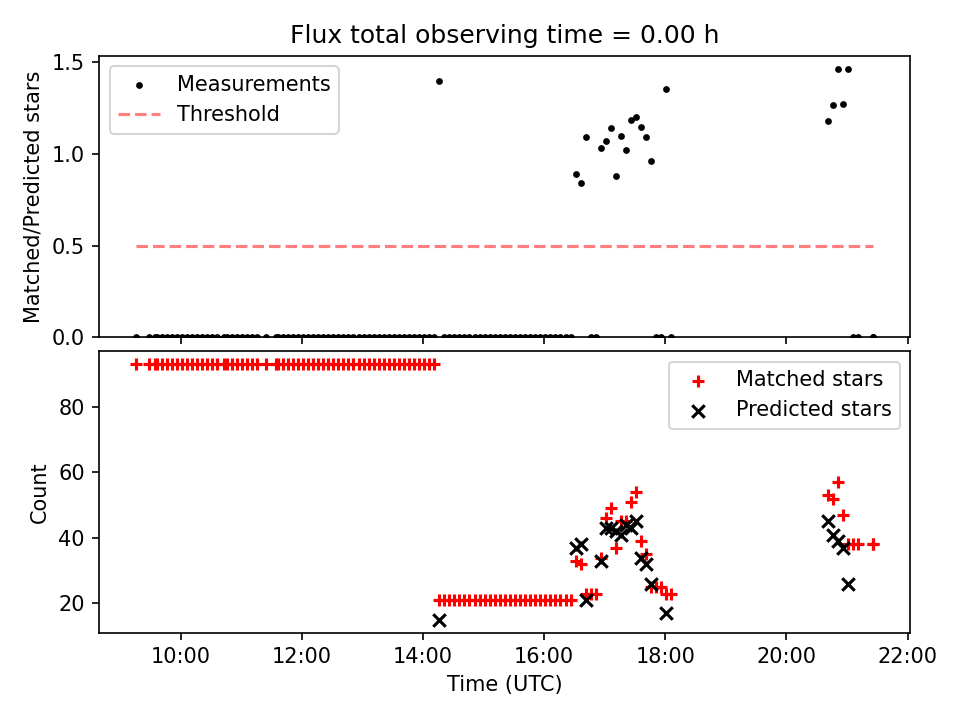 Flux total observing time = 0.00 h

Measurements
Threshold

Matched/Predicted stars

1.5
1.0
0.5
0.0

Matched stars
Predicted stars

Count

80
60
40
20

10:00
12:00
14:00
16:00
18:00
20:00
22:00

Time (UTC)